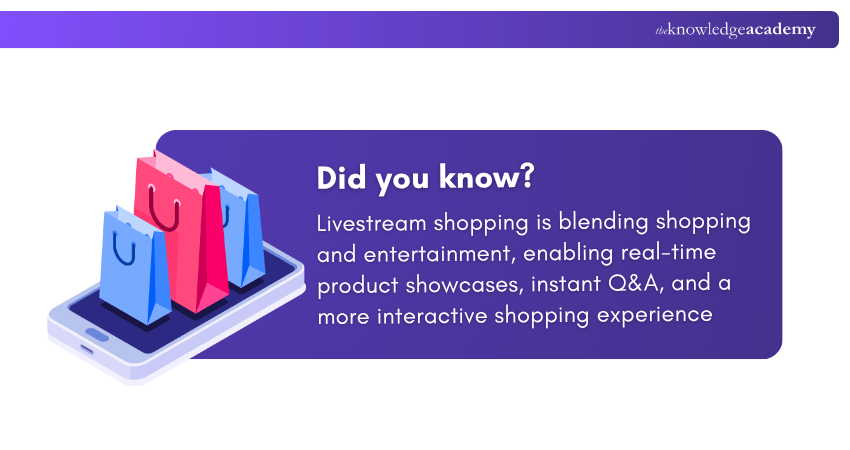 theknowledgeacademy

Did you know?

Livestream shopping is blending shopping and entertainment, enabling real-time product showcases, instant Q&A, and a more interactive shopping experience